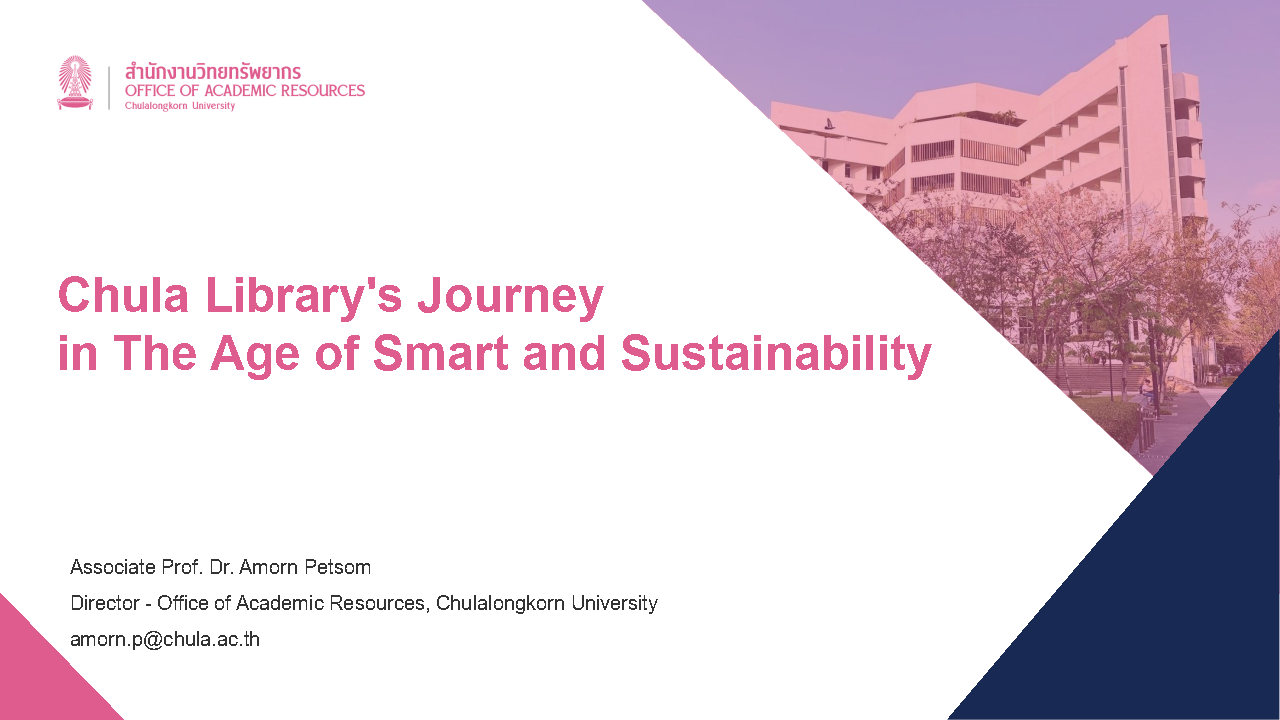 สำนักงานวิทยทรัพยากร
OFFICE OF ACADEMIC RESOURCES
Chulalongkorn University

Chula Library's Journey
in The Age of Smart and Sustainability

Associate Prof. Dr. Amorn Petsom
Director - Office of Academic Resources, Chulalongkorn University
amorn.p@chula.ac.th